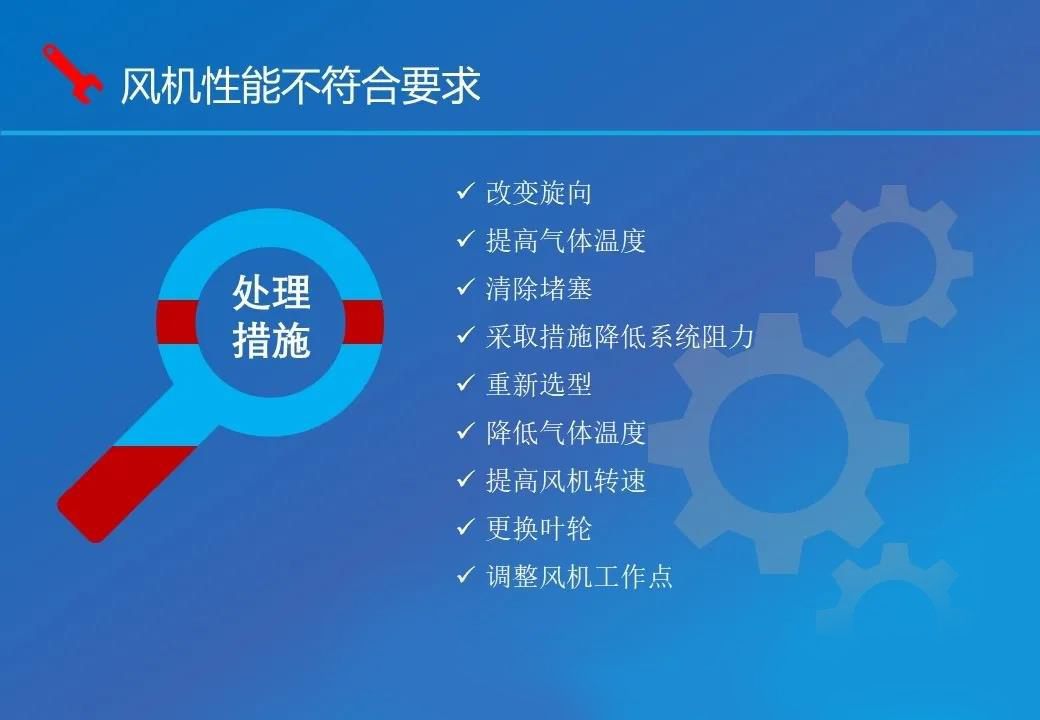 风机性能不符合要求

处理措施

✓ 改变旋向
✓ 提高气体温度
✓ 清除堵塞
✓ 采取措施降低系统阻力
✓ 重新选型
✓ 降低气体温度
✓ 提高风机转速
✓ 更换叶轮
✓ 调整风机工作点